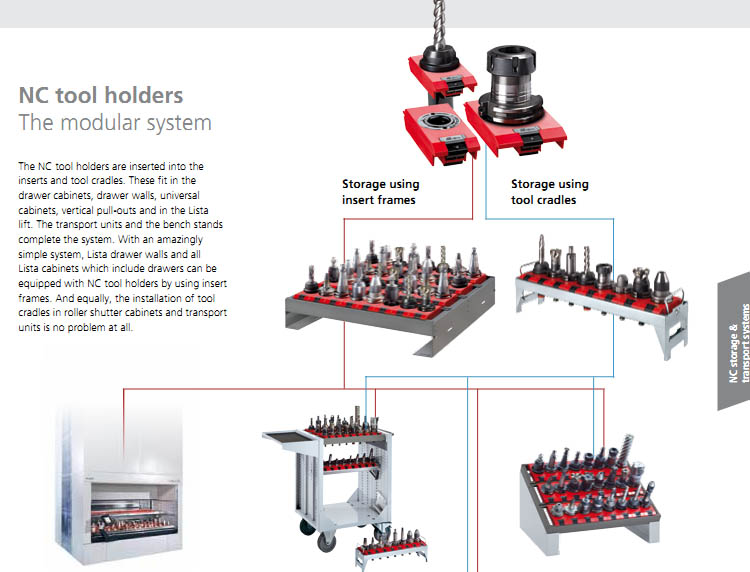 NC tool holders
The modular system

The NC tool holders are inserted into the inserts and tool cradles. These fit in the drawer cabinets, drawer walls, universal cabinets, vertical pull-outs and in the Lista lift. The transport units and the bench stands complete the system. With an amazingly simple system, Lista drawer walls and all Lista cabinets which include drawers can be equipped with NC tool holders by using insert frames. And equally, the installation of tool cradles in roller shutter cabinets and transport units is no problem at all.

Storage using insert frames

Storage using tool cradles

NC storage & transport systems